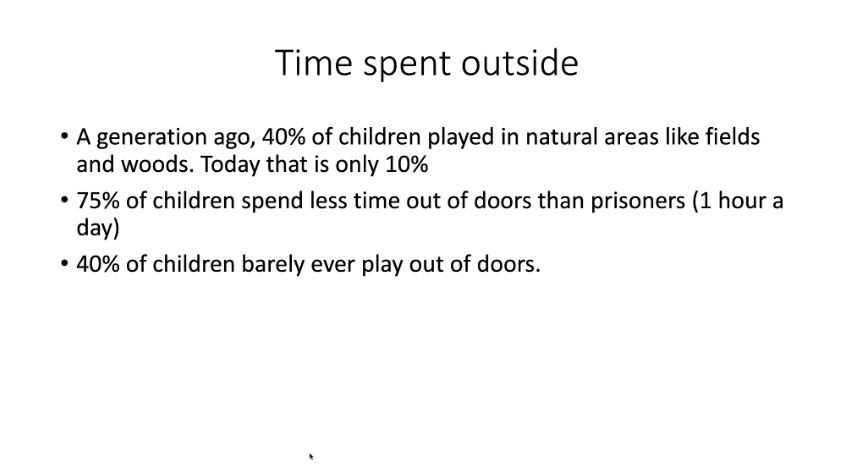 Time spent outside

• A generation ago, 40% of children played in natural areas like fields and woods. Today that is only 10%

• 75% of children spend less time out of doors than prisoners (1 hour a day)

• 40% of children barely ever play out of doors.